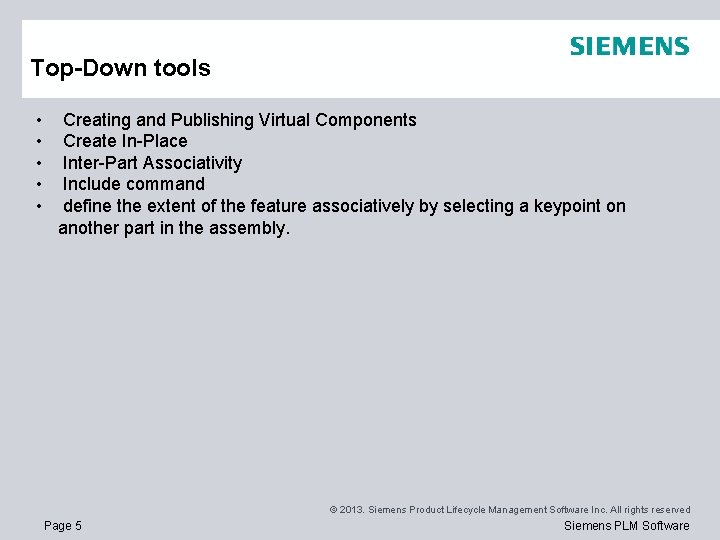 SIEMENS

Top-Down tools

• Creating and Publishing Virtual Components
• Create In-Place
• Inter-Part Associativity
• Include command
• define the extent of the feature associatively by selecting a keypoint on another part in the assembly.

© 2013. Siemens Product Lifecycle Management Software Inc. All rights reserved

Page 5

Siemens PLM Software